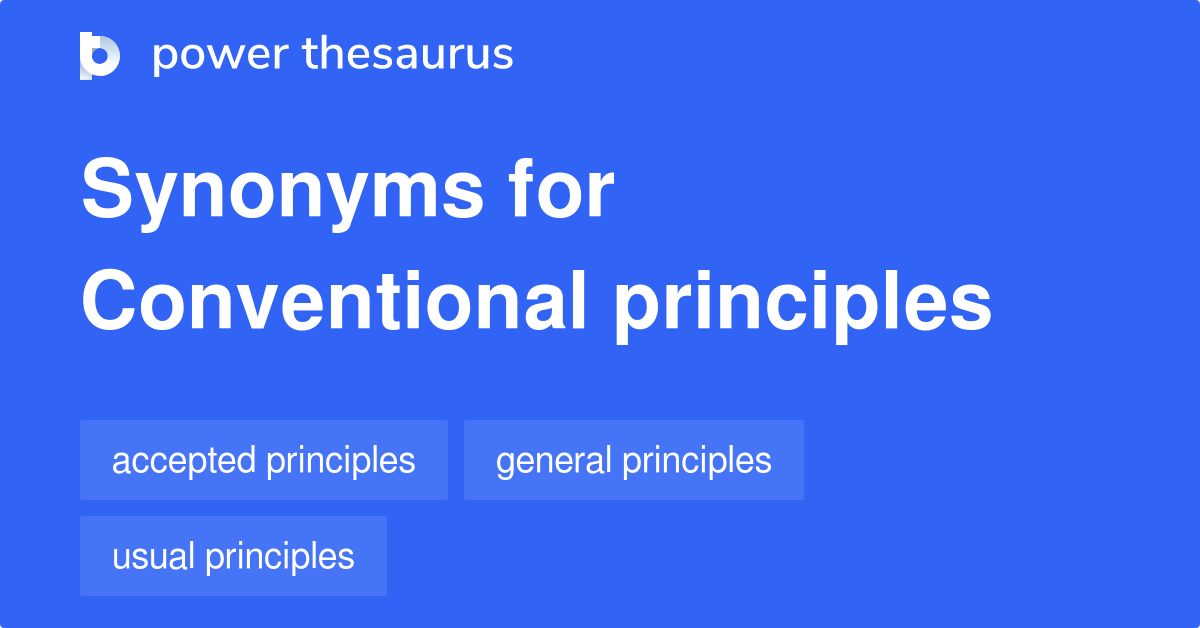 power thesaurus

Synonyms for Conventional principles

accepted principles

general principles

usual principles